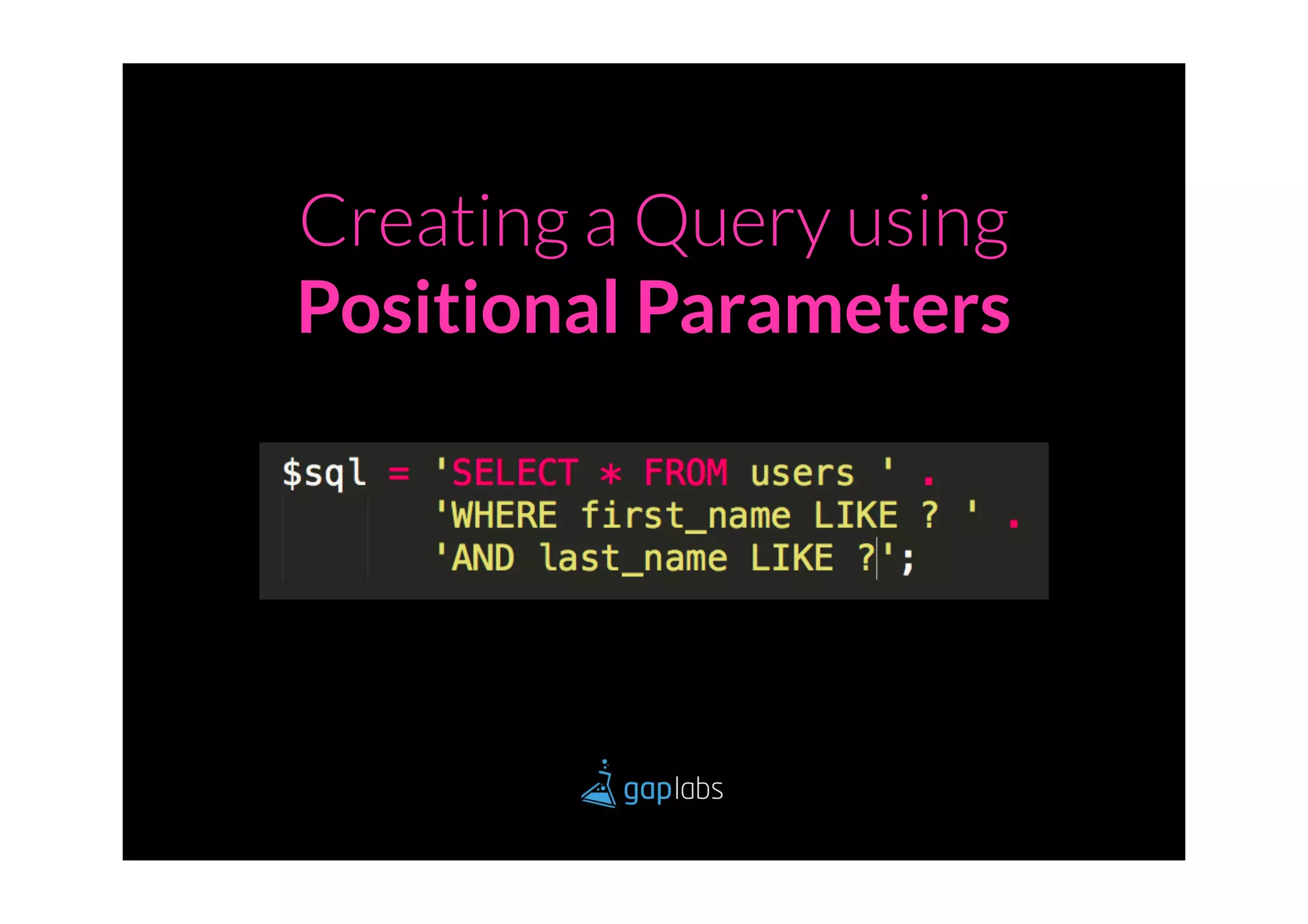 Creating a Query using
Positional Parameters

$sql = 'SELECT * FROM users ' .
'WHERE first_name LIKE ? ' .
'AND last_name LIKE ?';

gaplabs